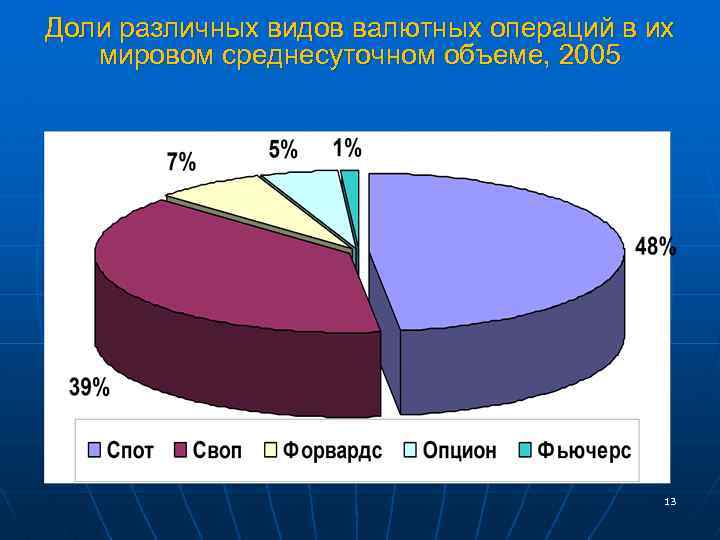 Доли различных видов валютных операций в их мировом среднесуточном объеме, 2005

7%

5%

1%

48%

39%

Спот Своп Форвардс Опцион Фьючерс

13